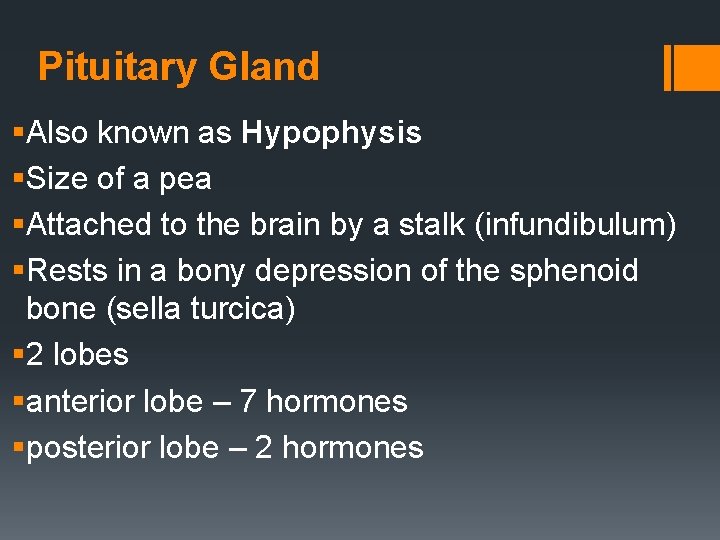 Pituitary Gland

▪Also known as Hypophysis
▪Size of a pea
▪Attached to the brain by a stalk (infundibulum)
▪Rests in a bony depression of the sphenoid bone (sella turcica)
▪2 lobes
▪anterior lobe – 7 hormones
▪posterior lobe – 2 hormones